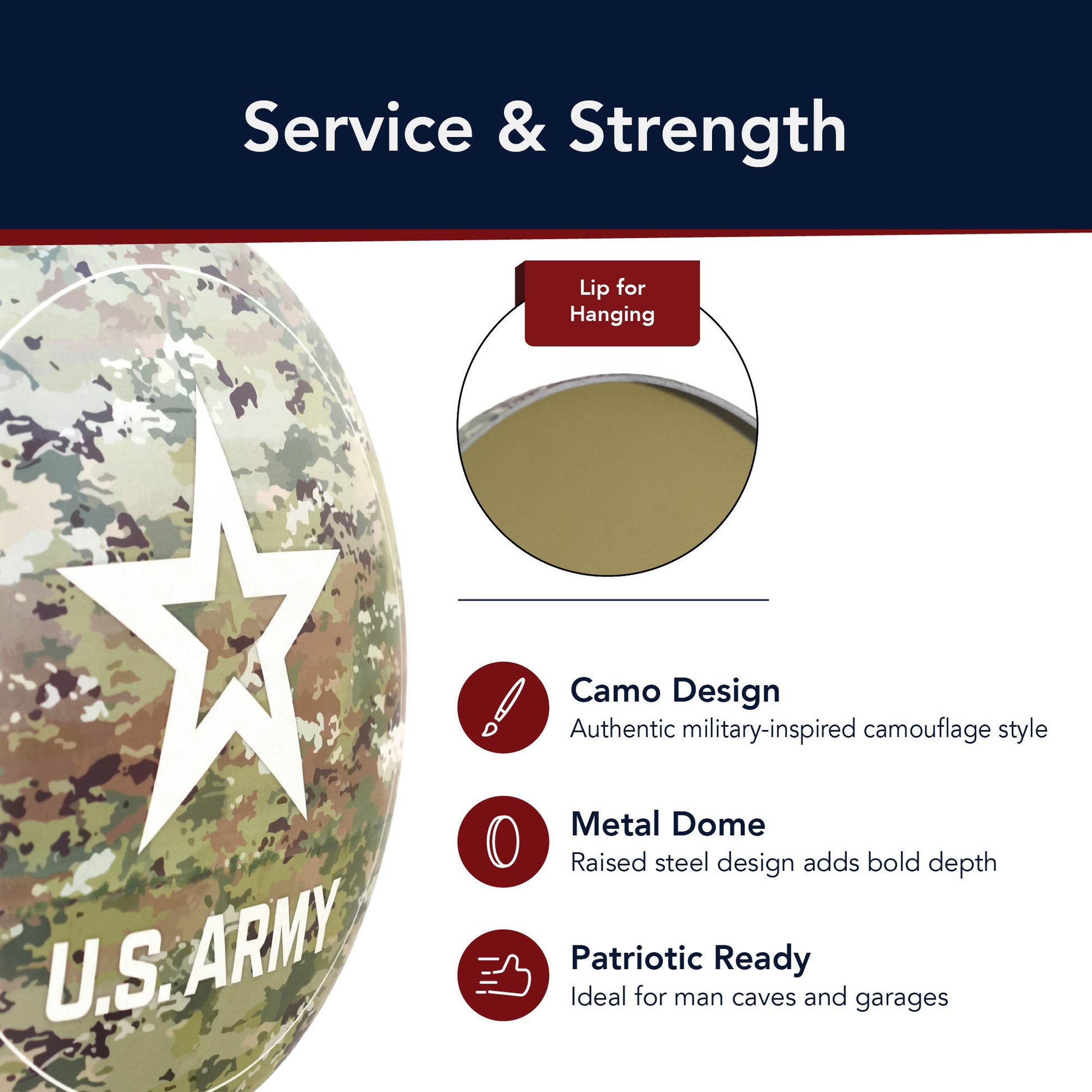 Service & Strength

U.S. ARMY

Lip for Hanging

Camo Design
Authentic military-inspired camouflage style

Metal Dome
Raised steel design adds bold depth

Patriotic Ready
Ideal for man caves and garages